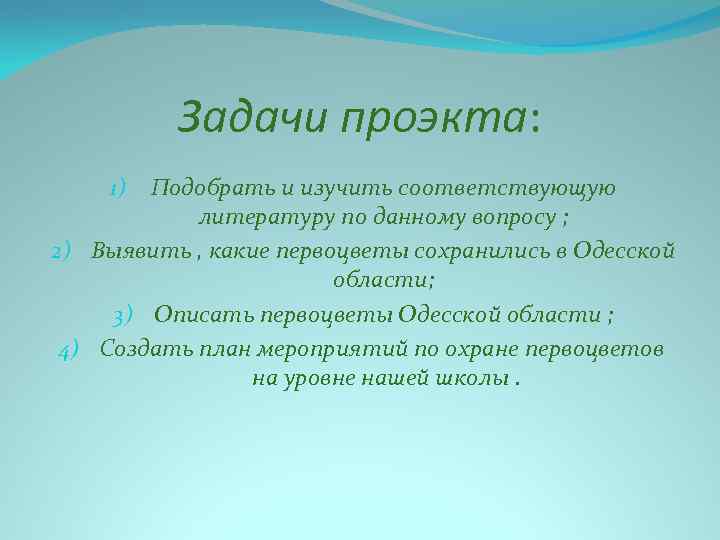 Задачи проэкта:

1) Подобрать и изучить соответствующую литературу по данному вопросу ;
2) Выявить , какие первоцветы сохранились в Одесской области;
3) Описать первоцветы Одесской области ;
4) Создать план мероприятий по охране первоцветов на уровне нашей школы .